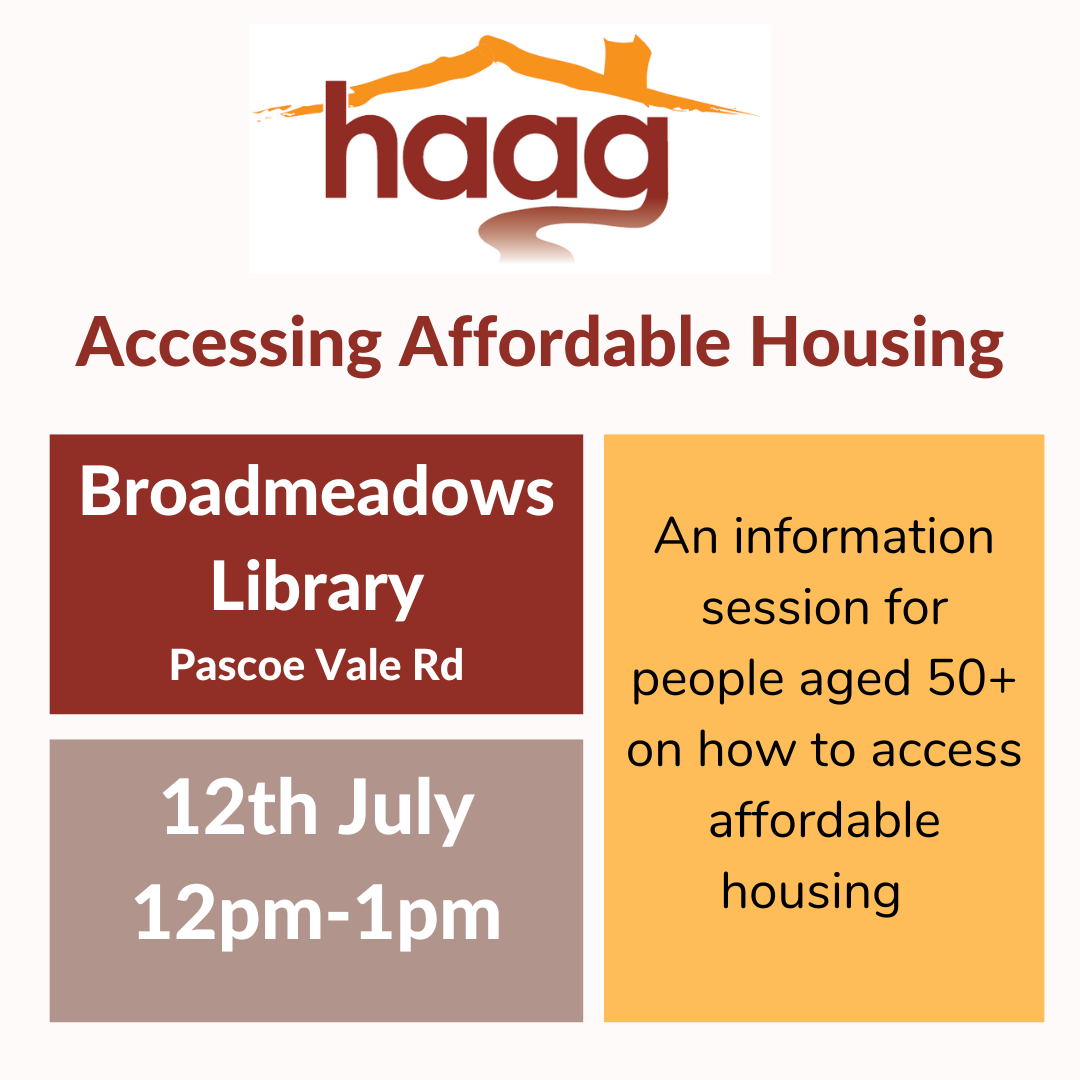 haag

Accessing Affordable Housing

Broadmeadows Library
Pascoe Vale Rd

12th July
12pm-1pm

An information session for people aged 50+ on how to access affordable housing